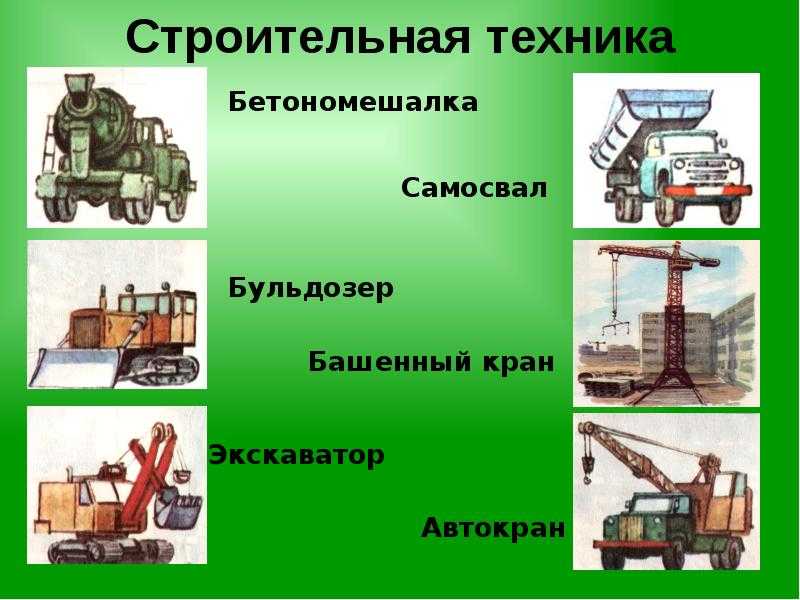 Строительная техника

Бетономешалка

Самосвал

Бульдозер

Башенный кран

Экскаватор

Автокран